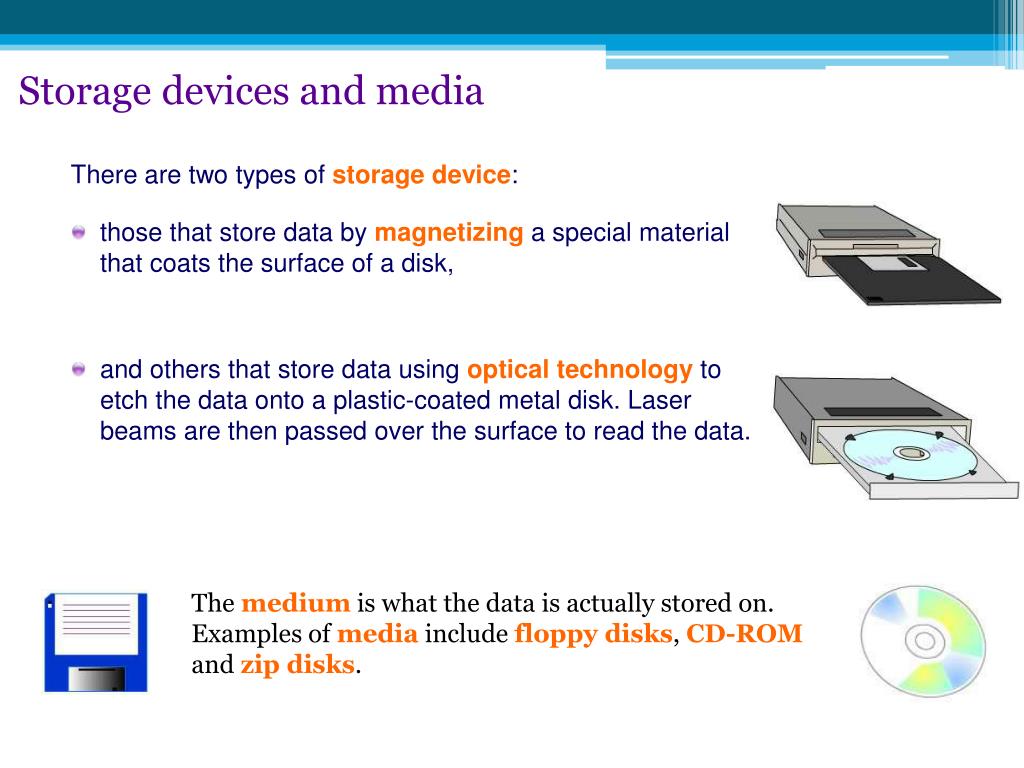 Storage devices and media

There are two types of storage device:

those that store data by magnetizing a special material that coats the surface of a disk,

and others that store data using optical technology to etch the data onto a plastic-coated metal disk. Laser beams are then passed over the surface to read the data.

The medium is what the data is actually stored on. Examples of media include floppy disks, CD-ROM and zip disks.